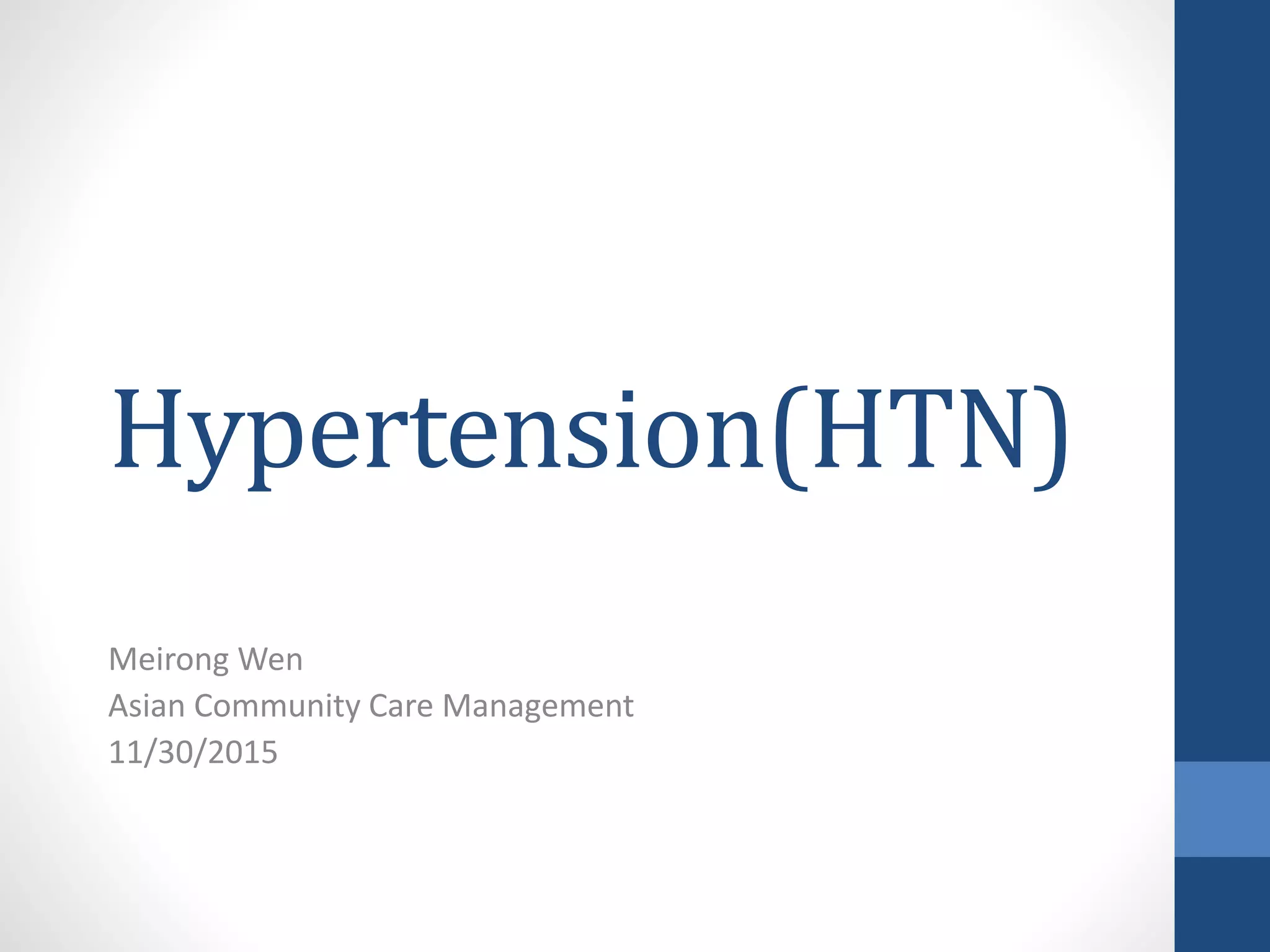 Hypertension(HTN)

Meirong Wen
Asian Community Care Management
11/30/2015